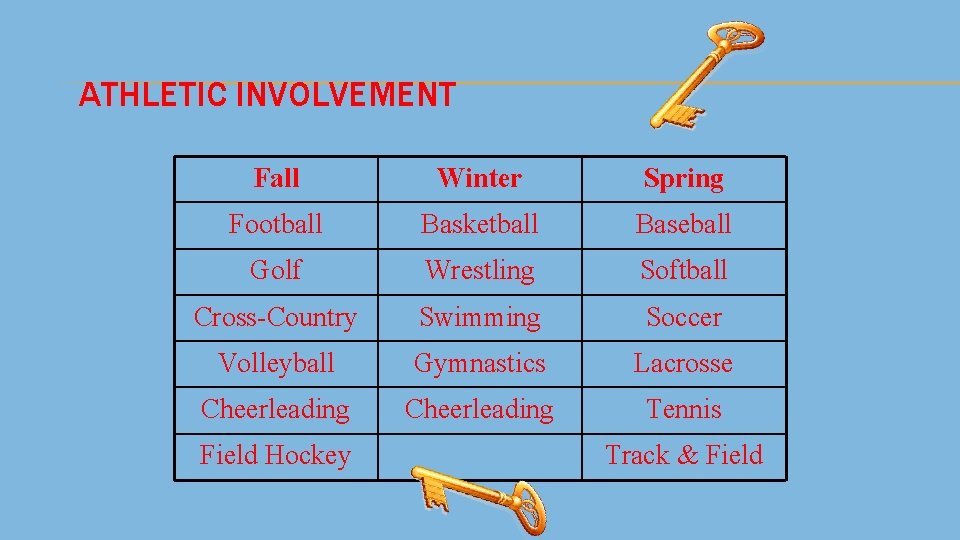 ATHLETIC INVOLVEMENT

| Fall | Winter | Spring |
|---|---|---|
| Football | Basketball | Baseball |
| Golf | Wrestling | Softball |
| Cross-Country | Swimming | Soccer |
| Volleyball | Gymnastics | Lacrosse |
| Cheerleading | Cheerleading | Tennis |
| Field Hockey | | Track & Field |